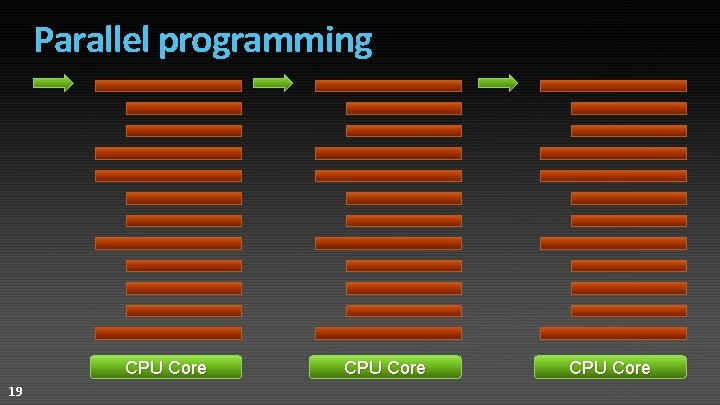 Parallel programming

CPU Core

CPU Core

CPU Core

19